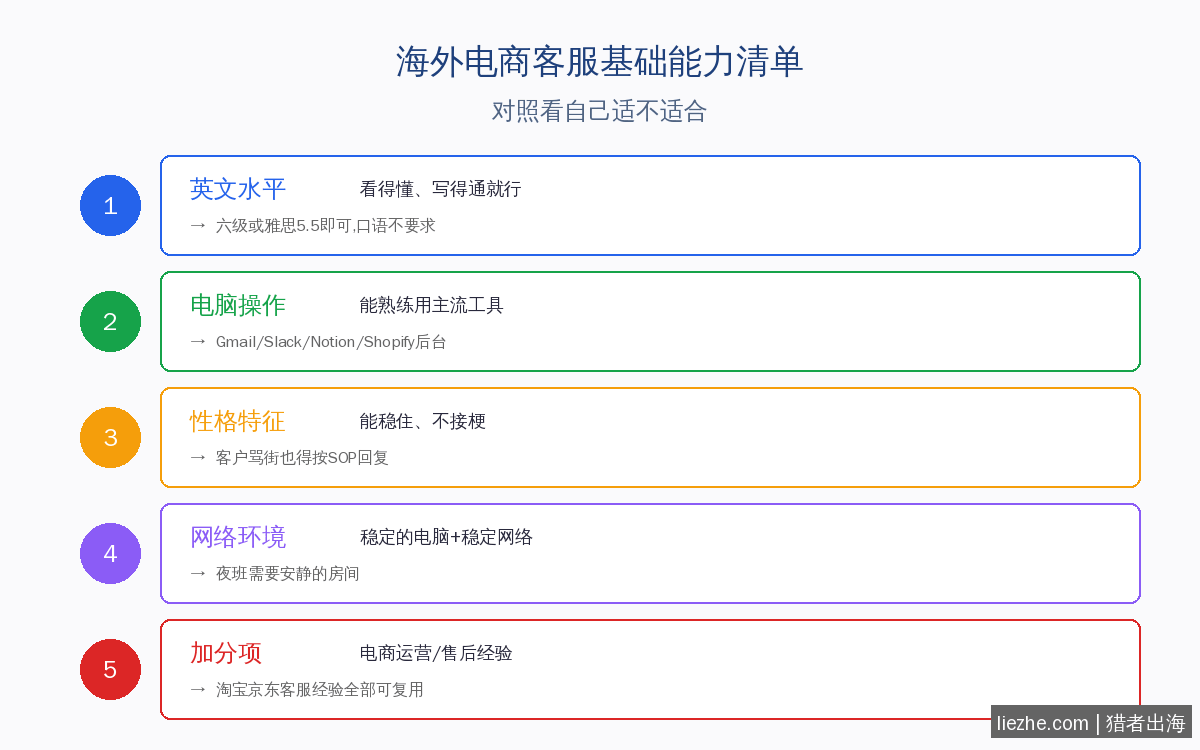 海外电商客服基础能力清单

对照看自己适不适合

1

英文水平

看得懂、写得通就行

→ 六级或雅思5.5即可,口语不要求

2

电脑操作

能熟练用主流工具

→ Gmail/Slack/Notion/Shopify后台

3

性格特征

能稳住、不接梗

→ 客户骂街也得按SOP回复

4

网络环境

稳定的电脑+稳定网络

→ 夜班需要安静的房间

5

加分项

电商运营/售后经验

→ 淘宝京东客服经验全部可复用

liezhe.com | 猎者出海